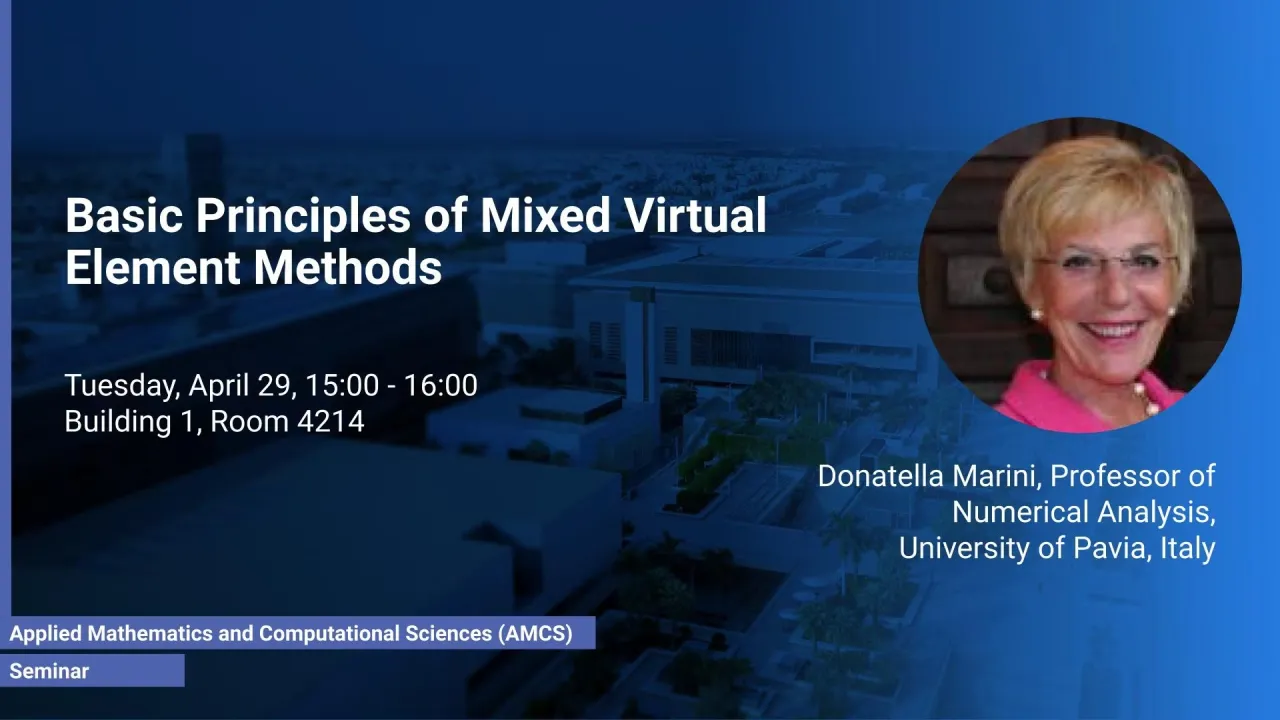 Basic Principles of Mixed Virtual Element Methods

Tuesday, April 29, 15:00 - 16:00
Building 1, Room 4214

Donatella Marini, Professor of Numerical Analysis, University of Pavia, Italy

Applied Mathematics and Computational Sciences (AMCS)

Seminar